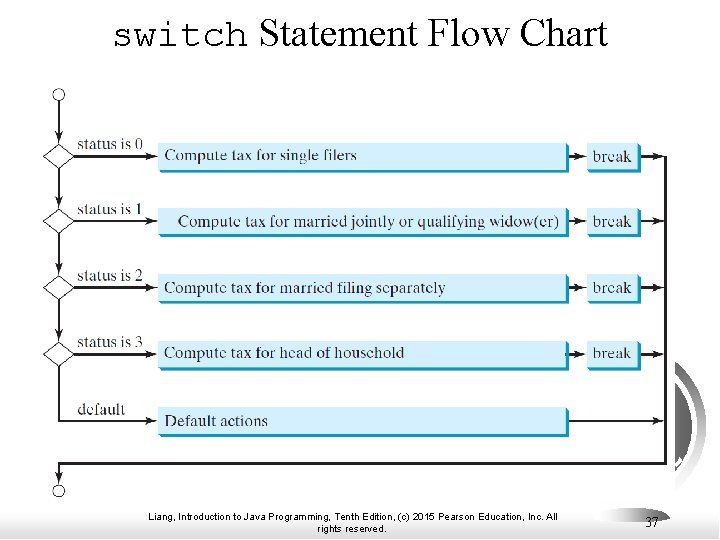 switch Statement Flow Chart

status is 0
Compute tax for single filers
break

status is 1
Compute tax for married jointly or qualifying widow(er)
break

status is 2
Compute tax for married filing separately
break

status is 3
Compute tax for head of household
break

default
Default actions

Liang, Introduction to Java Programming, Tenth Edition, (c) 2015 Pearson Education, Inc. All rights reserved.

37